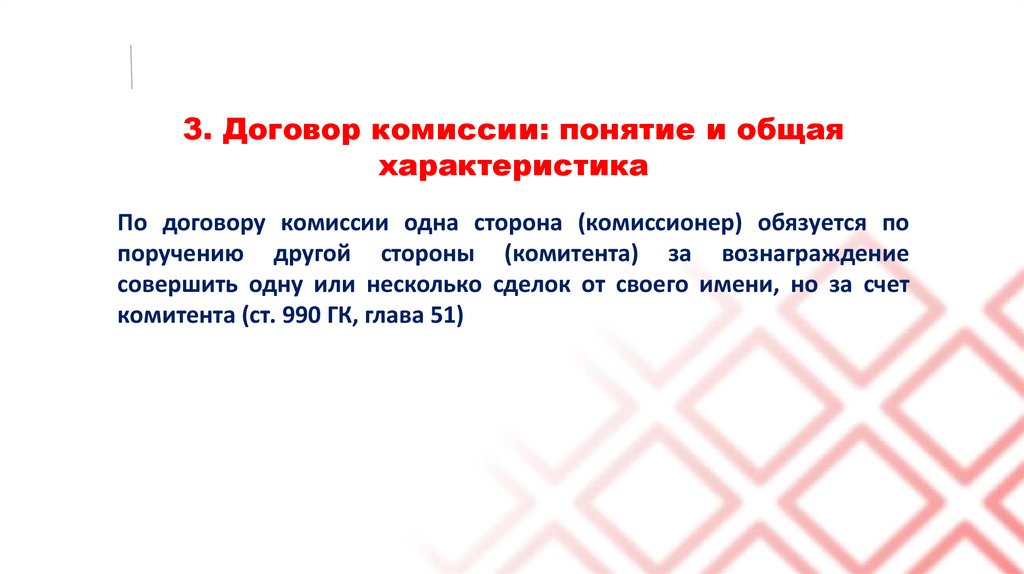 3. Договор комиссии: понятие и общая характеристика

По договору комиссии одна сторона (комиссионер) обязуется по поручению другой стороны (комитента) за вознаграждение совершить одну или несколько сделок от своего имени, но за счет комитента (ст. 990 ГК, глава 51)